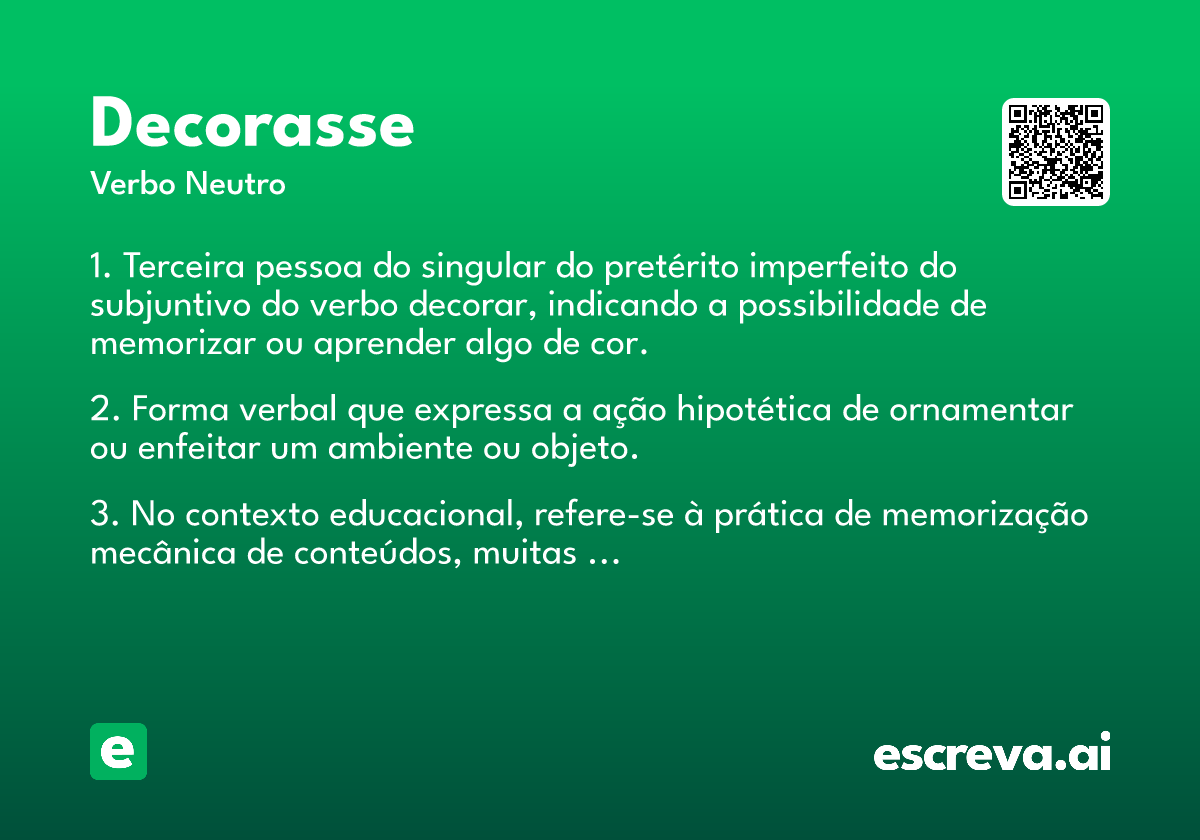 Decorasse
Verbo Neutro

1. Terceira pessoa do singular do pretérito imperfeito do subjuntivo do verbo decorar, indicando a possibilidade de memorizar ou aprender algo de cor.

2. Forma verbal que expressa a ação hipotética de ornamentar ou enfeitar um ambiente ou objeto.

3. No contexto educacional, refere-se à prática de memorização mecânica de conteúdos, muitas ...

e

escreva.ai